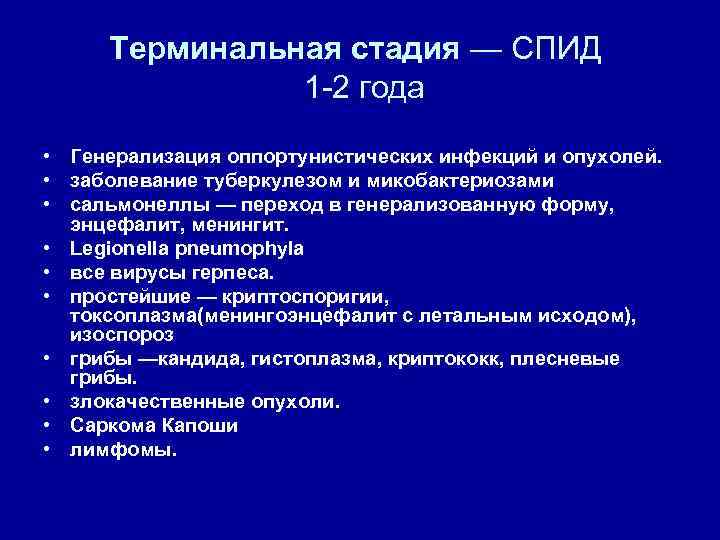 Терминальная стадия — СПИД
1-2 года

• Генерализация оппортунистических инфекций и опухолей.
• заболевание туберкулезом и микобактериозами
• сальмонеллы — переход в генерализованную форму, энцефалит, менингит.
• Legionella pneumophyla
• все вирусы герпеса.
• простейшие — криптоспоригии, токсоплазма(менингоэнцефалит с летальным исходом), изоспороз
• грибы —кандида, гистоплазма, криптококк, плесневые грибы.
• злокачественные опухоли.
• Саркома Капоши
• лимфомы.